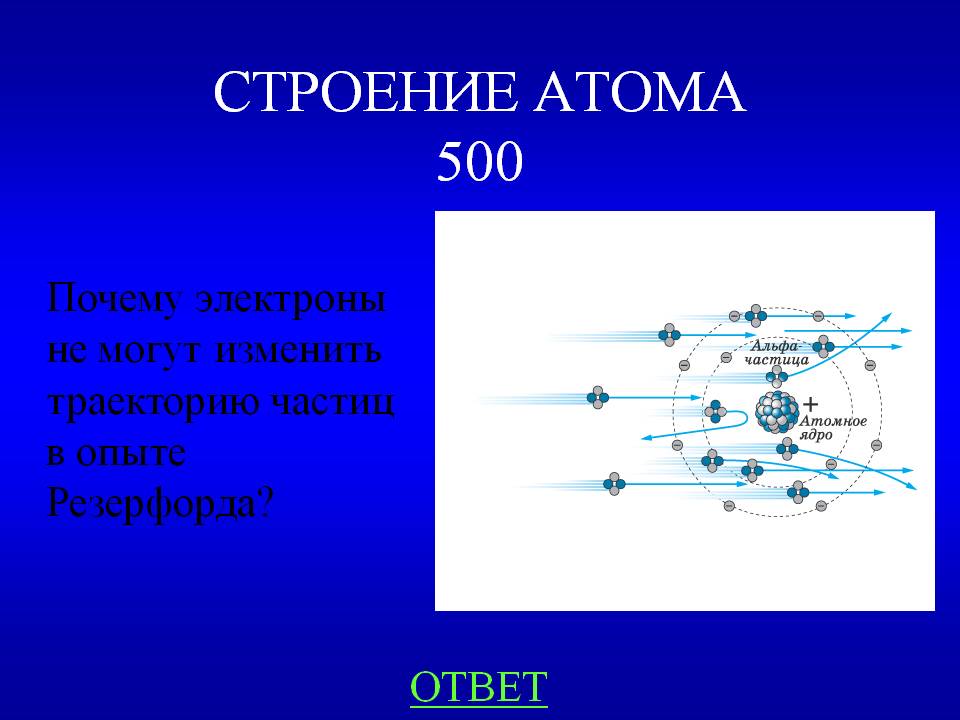 СТРОЕНИЕ АТОМА
500

Почему электроны не могут изменить траекторию частиц в опыте Резерфорда?

Альфа-частица
+
Атомное ядро

ОТВЕТ